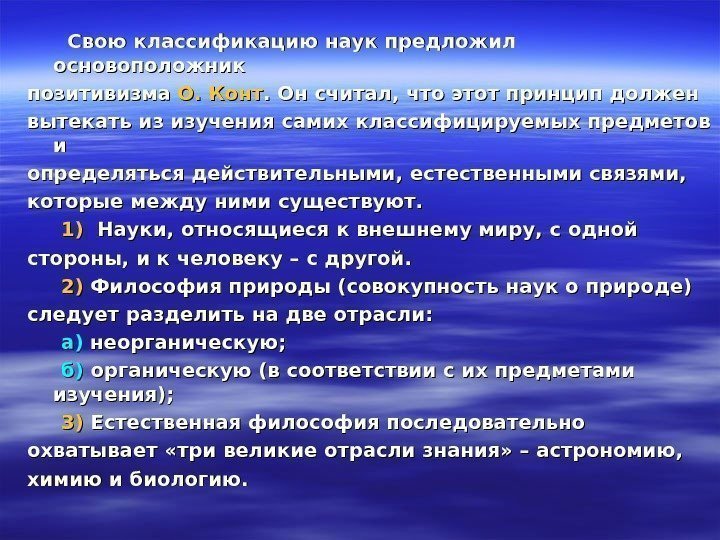 Свою классификацию наук предложил основоположник позитивизма О. Конт. Он считал, что этот принцип должен вытекать из изучения самих классифицируемых предметов и определяться действительными, естественными связями, которые между ними существуют.

1) Науки, относящиеся к внешнему миру, с одной стороны, и к человеку – с другой.

2) Философия природы (совокупность наук о природе) следует разделить на две отрасли:

а) неорганическую;

б) органическую (в соответствии с их предметами изучения);

3) Естественная философия последовательно охватывает «три великие отрасли знания» – астрономию, химию и биологию.